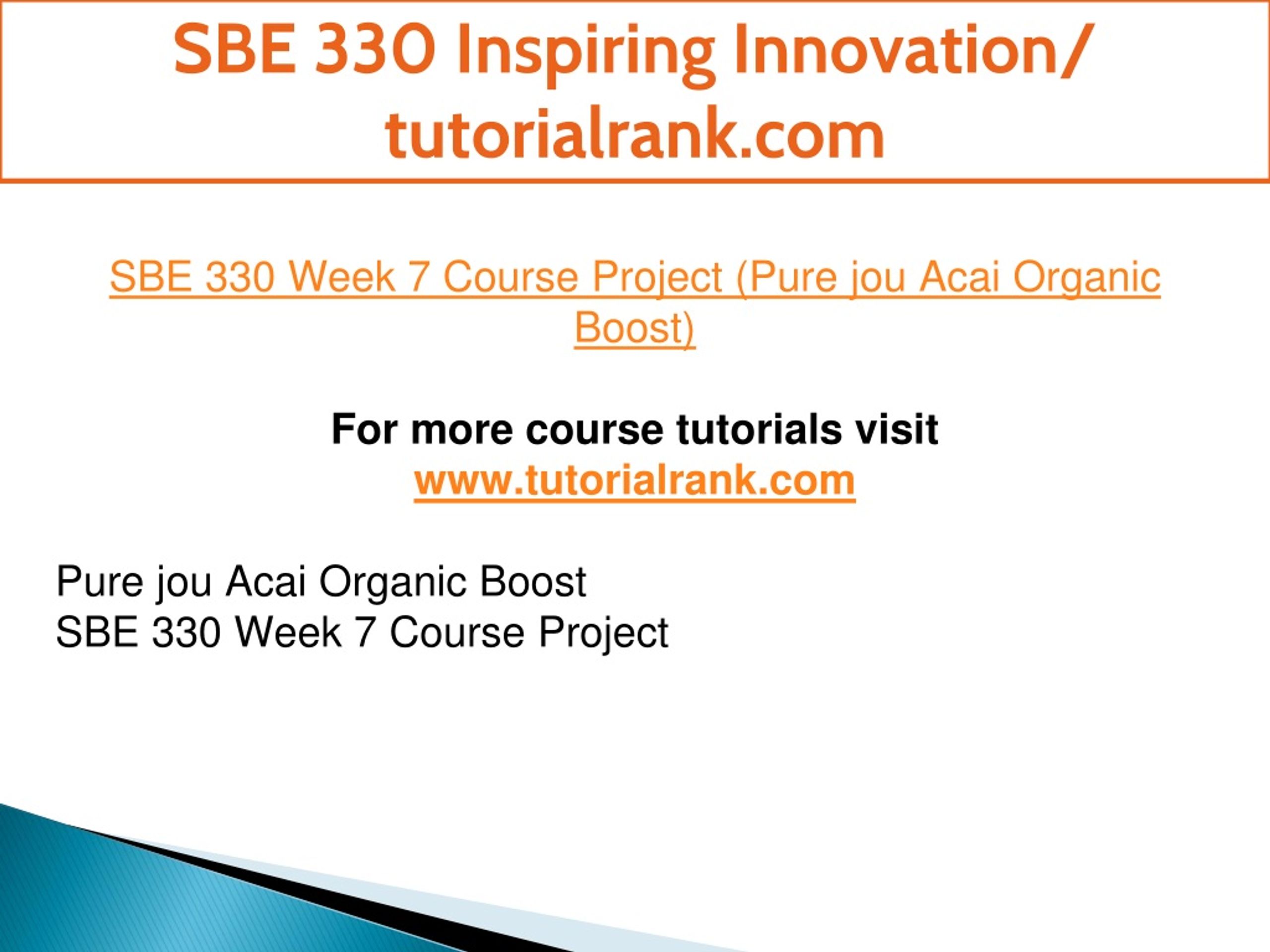 SBE 330 Inspiring Innovation/ tutorialrank.com

SBE 330 Week 7 Course Project (Pure jou Acai Organic Boost)

For more course tutorials visit
www.tutorialrank.com

Pure jou Acai Organic Boost
SBE 330 Week 7 Course Project